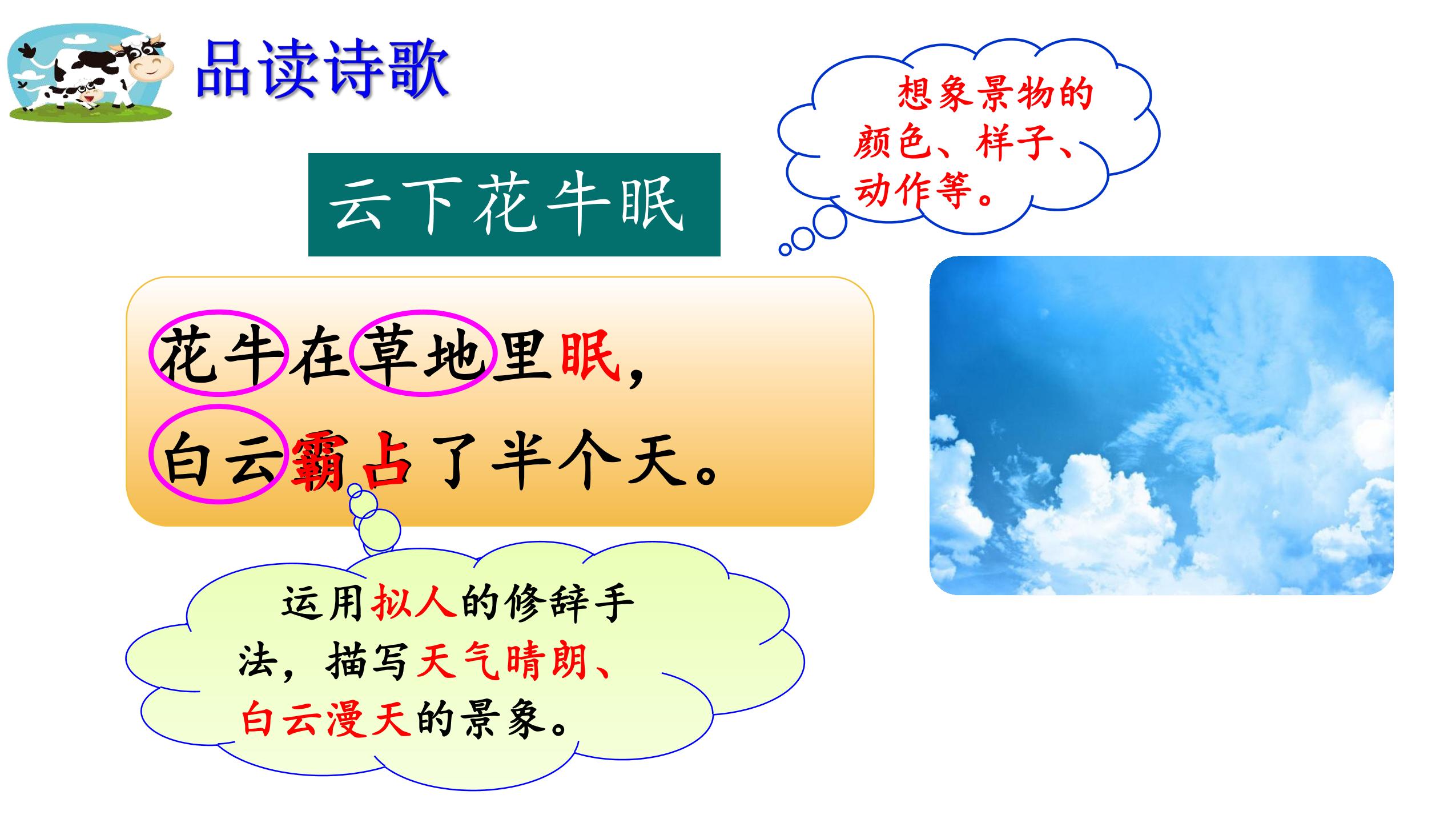 品读诗歌

想象景物的颜色、样子、动作等。

云下花牛眠

花牛在草地里眠，
白云霸占了半个天。

运用拟人的修辞手法，描写天气晴朗、白云漫天的景象。